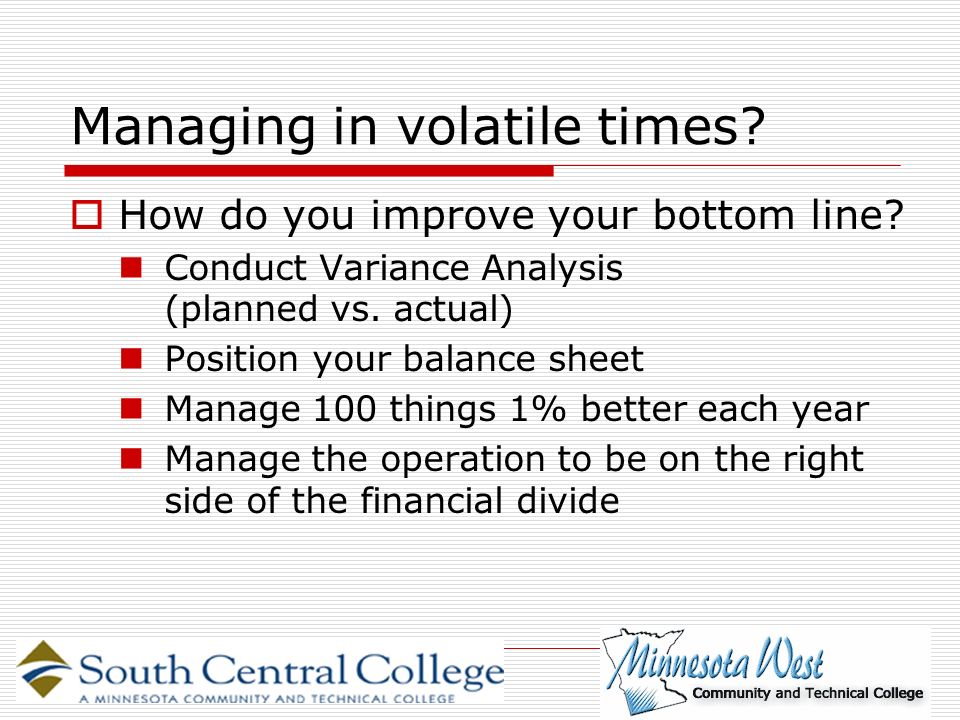 Managing in volatile times?

How do you improve your bottom line?

Conduct Variance Analysis (planned vs. actual)

Position your balance sheet

Manage 100 things 1% better each year

Manage the operation to be on the right side of the financial divide

South Central College
A MINNESOTA COMMUNITY AND TECHNICAL COLLEGE

Minnesota West
Community and Technical College